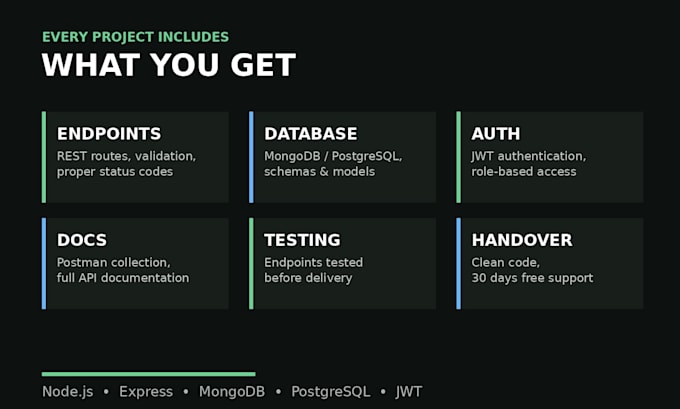 EVERY PROJECT INCLUDES
WHAT YOU GET

ENDPOINTS
REST routes, validation, proper status codes

DATABASE
MongoDB / PostgreSQL, schemas & models

AUTH
JWT authentication, role-based access

DOCS
Postman collection, full API documentation

TESTING
Endpoints tested before delivery

HANDOVER
Clean code, 30 days free support

Node.js • Express • MongoDB • PostgreSQL • JWT